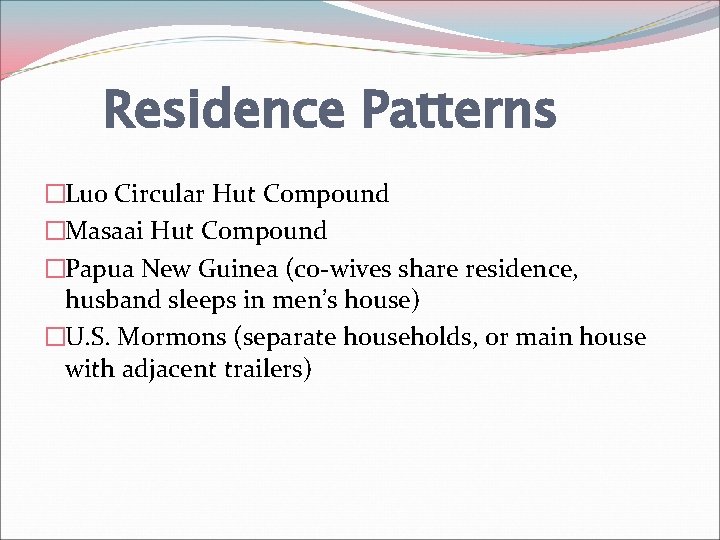 Residence Patterns

□Luo Circular Hut Compound

□Masaai Hut Compound

□Papua New Guinea (co-wives share residence, husband sleeps in men's house)

□U.S. Mormons (separate households, or main house with adjacent trailers)